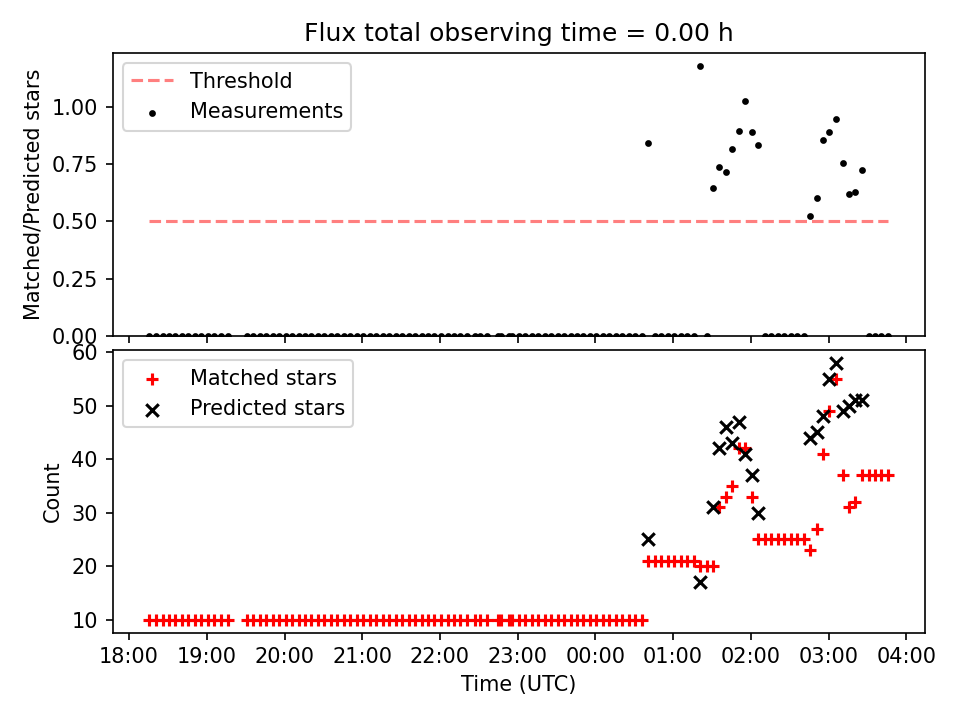 Flux total observing time = 0.00 h

Threshold
Measurements

Matched/Predicted stars

1.00
0.75
0.50
0.25
0.00

Matched stars
Predicted stars

Count

60
50
40
30
20
10

18:00 19:00 20:00 21:00 22:00 23:00 00:00 01:00 02:00 03:00 04:00

Time (UTC)